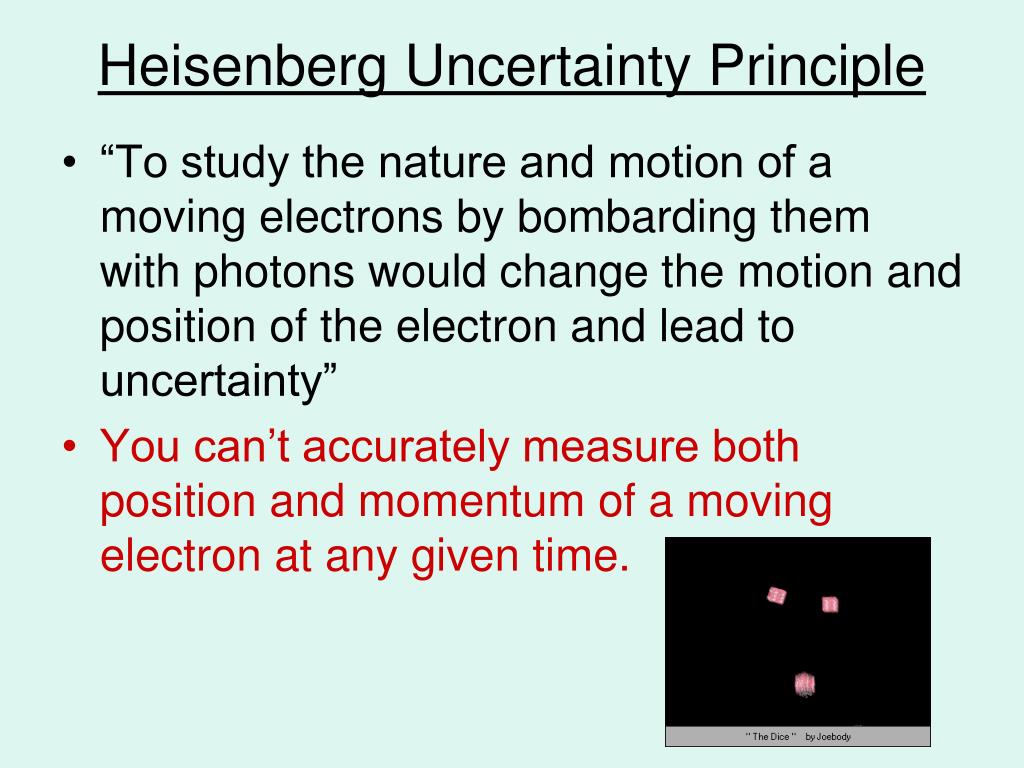 Heisenberg Uncertainty Principle

• “To study the nature and motion of a moving electrons by bombarding them with photons would change the motion and position of the electron and lead to uncertainty”

• You can’t accurately measure both position and momentum of a moving electron at any given time.

" The Dice " by Joebody